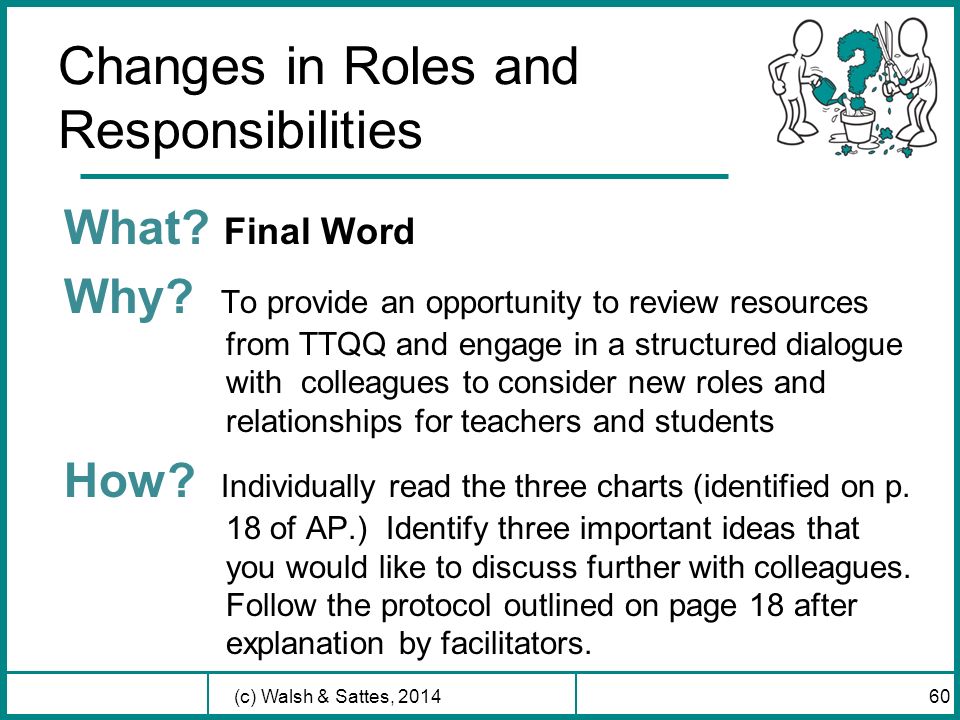 Changes in Roles and Responsibilities

What? Final Word

Why? To provide an opportunity to review resources from TTQQ and engage in a structured dialogue with colleagues to consider new roles and relationships for teachers and students

How? Individually read the three charts (identified on p. 18 of AP.) Identify three important ideas that you would like to discuss further with colleagues. Follow the protocol outlined on page 18 after explanation by facilitators.

(c) Walsh & Sattes, 2014

60